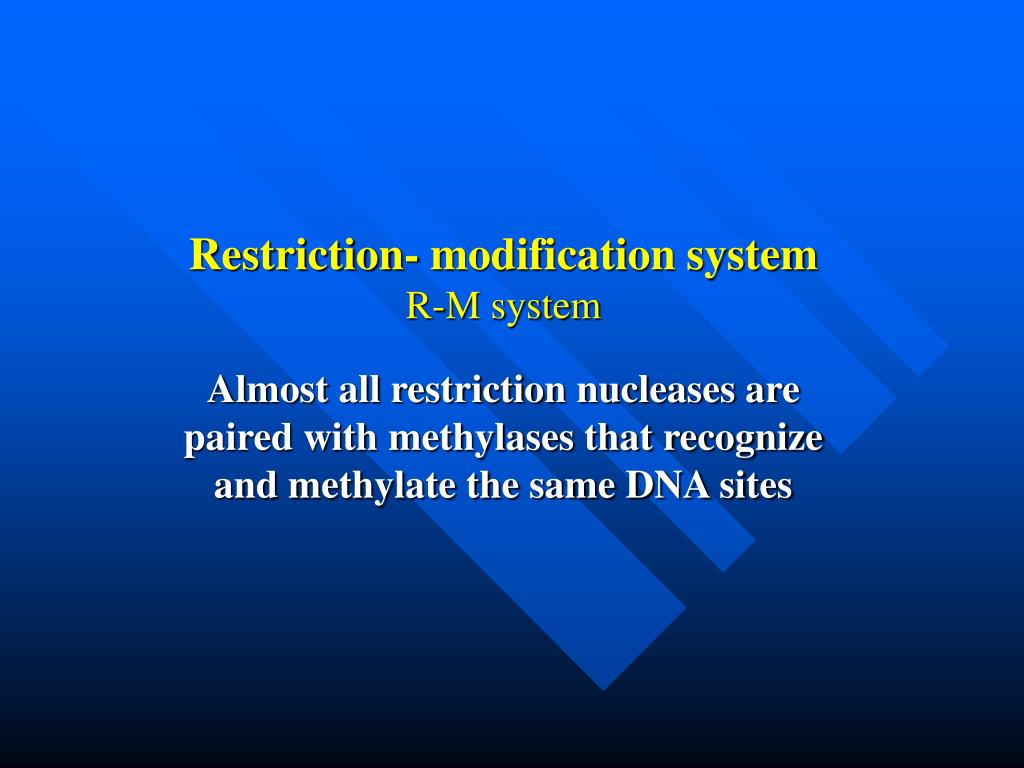 Restriction- modification system
R-M system

Almost all restriction nucleases are paired with methylases that recognize and methylate the same DNA sites